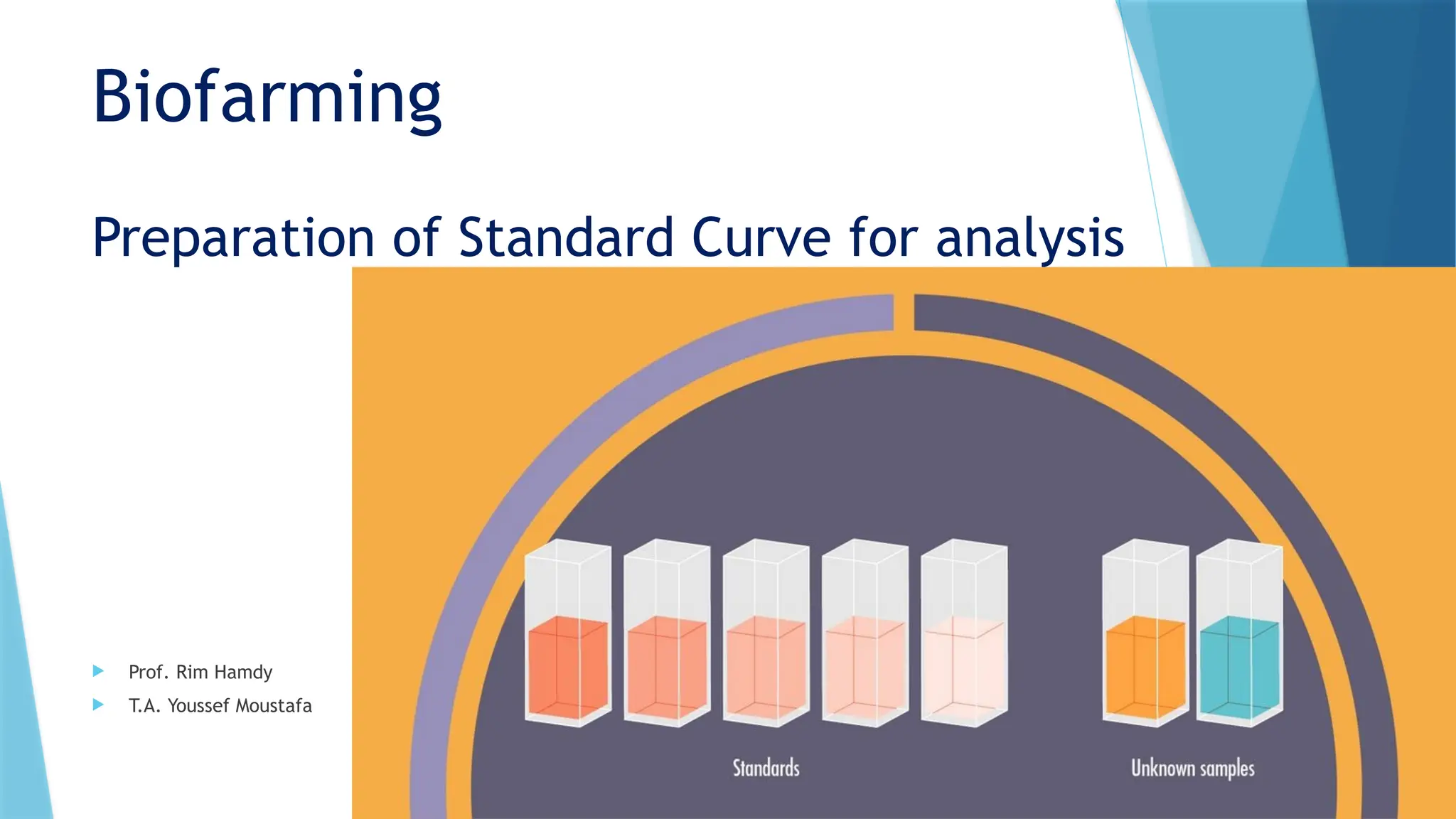 Biofarming

Preparation of Standard Curve for analysis

Prof. Rim Hamdy

T.A. Youssef Moustafa

Standards

Unknown samples